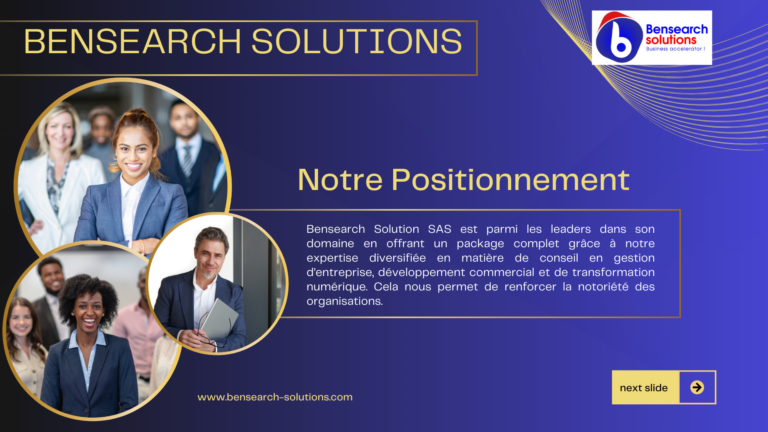 BENSEARCH SOLUTIONS

Bensearch solutions
Business accelerator !

Notre Positionnement

Bensearch Solution SAS est parmi les leaders dans son domaine en offrant un package complet grâce à notre expertise diversifiée en matière de conseil en gestion d'entreprise, développement commercial et de transformation numérique. Cela nous permet de renforcer la notoriété des organisations.

www.bensearch-solutions.com

next slide